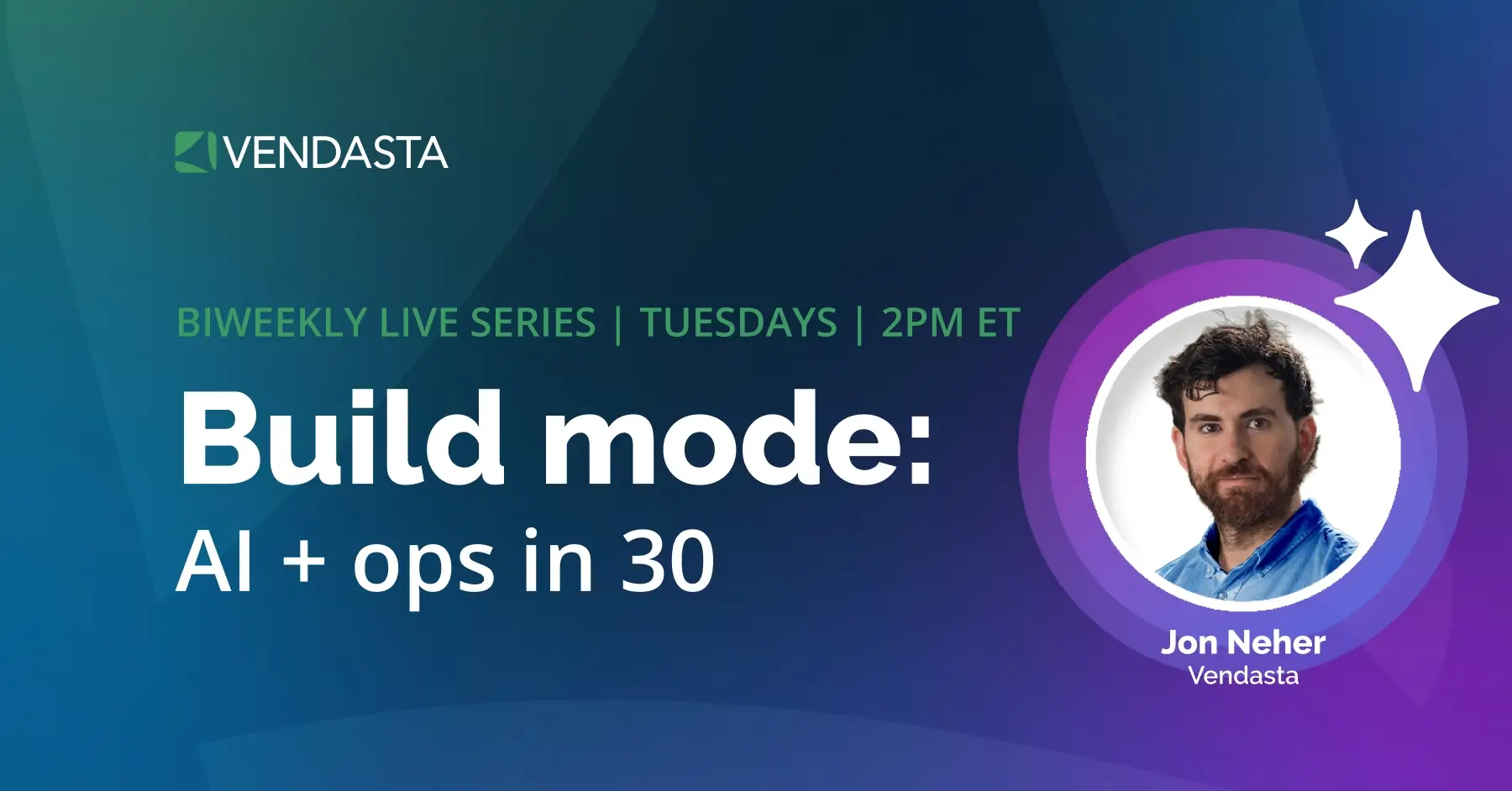 VENDASTA

BIWEEKLY LIVE SERIES | TUESDAYS | 2PM ET

Build mode:
AI + ops in 30

Jon Neher
Vendasta